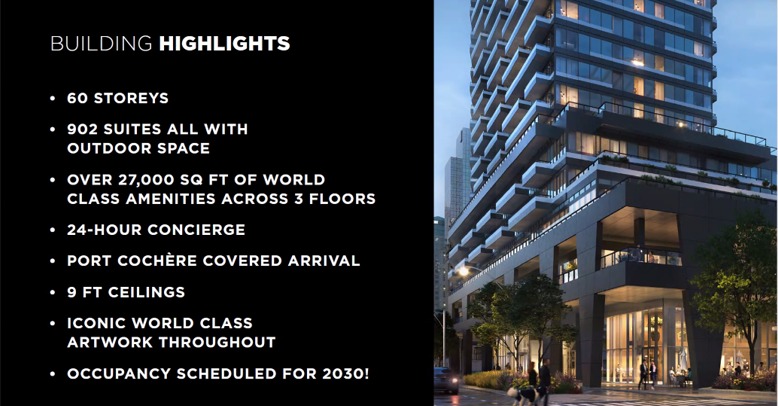 BUILDING HIGHLIGHTS

• 60 STOREYS

• 902 SUITES ALL WITH OUTDOOR SPACE

• OVER 27,000 SQ FT OF WORLD CLASS AMENITIES ACROSS 3 FLOORS

• 24-HOUR CONCIERGE

• PORT COCHÈRE COVERED ARRIVAL

• 9 FT CEILINGS

• ICONIC WORLD CLASS ARTWORK THROUGHOUT

• OCCUPANCY SCHEDULED FOR 2030!